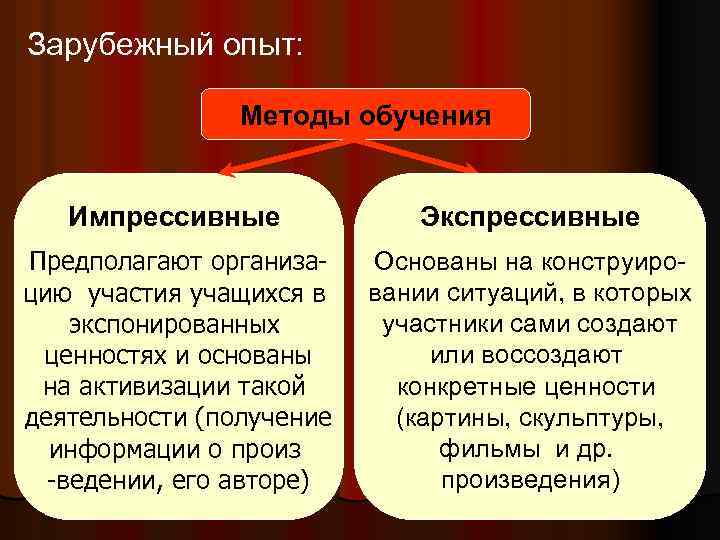 Зарубежный опыт:

Методы обучения

Импрессивные

Предполагают организацию участия учащихся в экспонированных ценностях и основаны на активизации такой деятельности (получение информации о произ -ведении, его авторе)

Экспрессивные

Основаны на конструировании ситуаций, в которых участники сами создают или воссоздают конкретные ценности (картины, скульптуры, фильмы и др. произведения)